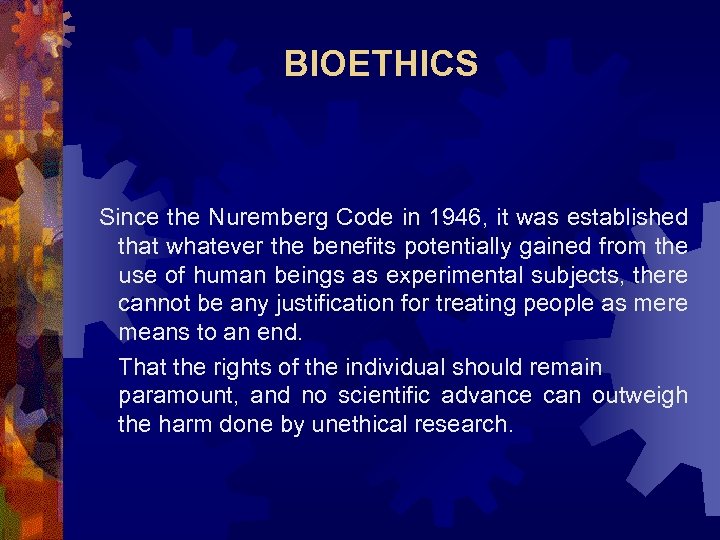 BIOETHICS

Since the Nuremberg Code in 1946, it was established that whatever the benefits potentially gained from the use of human beings as experimental subjects, there cannot be any justification for treating people as mere means to an end.

That the rights of the individual should remain paramount, and no scientific advance can outweigh the harm done by unethical research.